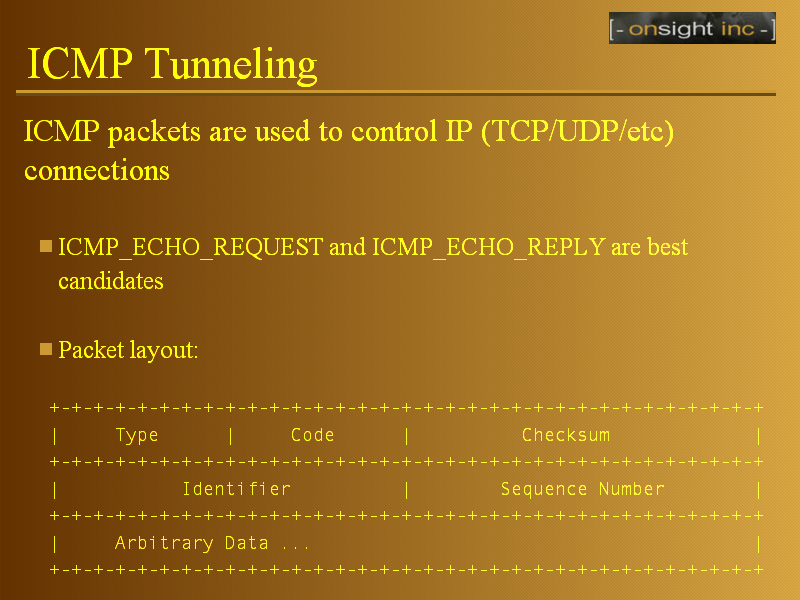 [- onsight inc -]

ICMP Tunneling

ICMP packets are used to control IP (TCP/UDP/etc) connections

ICMP_ECHO_REQUEST and ICMP_ECHO_REPLY are best candidates

Packet layout:

+-+-+-+-+-+-+-+-+-+-+-+-+-+-+-+-+-+-+-+-+-+-+-+-+-+-+-+-+-+-+-+-+
| Type | Code | Checksum |
+-+-+-+-+-+-+-+-+-+-+-+-+-+-+-+-+-+-+-+-+-+-+-+-+-+-+-+-+-+-+-+-+
| Identifier | Sequence Number |
+-+-+-+-+-+-+-+-+-+-+-+-+-+-+-+-+-+-+-+-+-+-+-+-+-+-+-+-+-+-+-+-+
| Arbitrary Data ... |
+-+-+-+-+-+-+-+-+-+-+-+-+-+-+-+-+-+-+-+-+-+-+-+-+-+-+-+-+-+-+-+-+